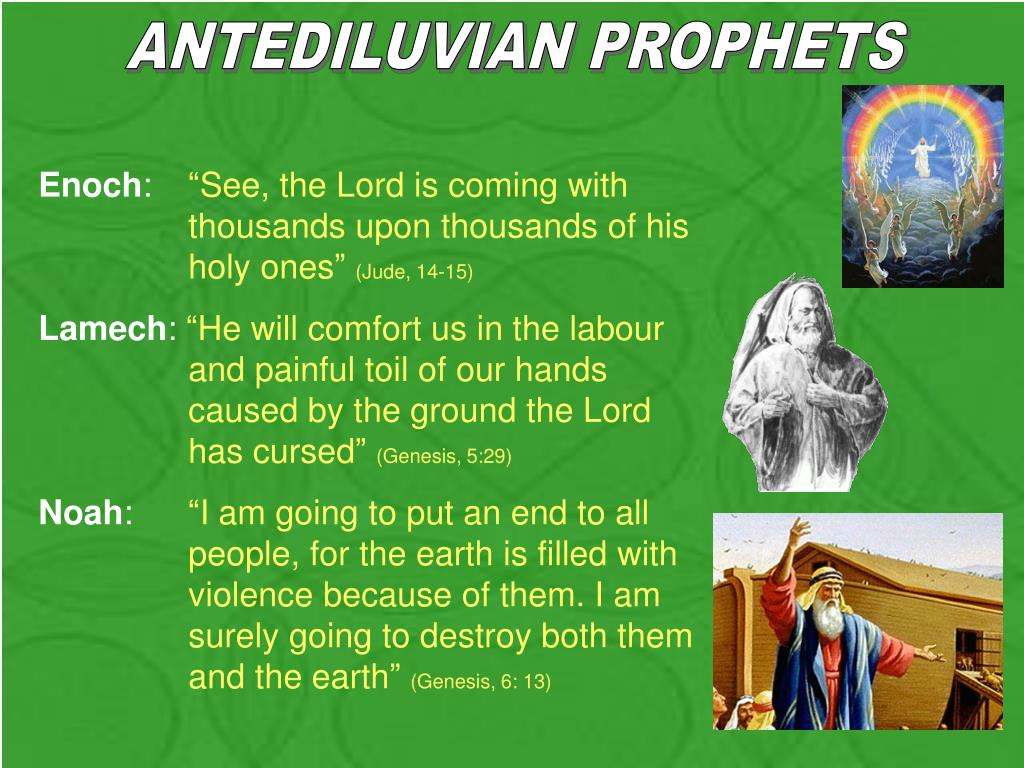 ANTEDILUVIAN PROPHETS

Enoch: “See, the Lord is coming with thousands upon thousands of his holy ones” (Jude, 14-15)

Lamech: “He will comfort us in the labour and painful toil of our hands caused by the ground the Lord has cursed” (Genesis, 5:29)

Noah: “I am going to put an end to all people, for the earth is filled with violence because of them. I am surely going to destroy both them and the earth” (Genesis, 6: 13)